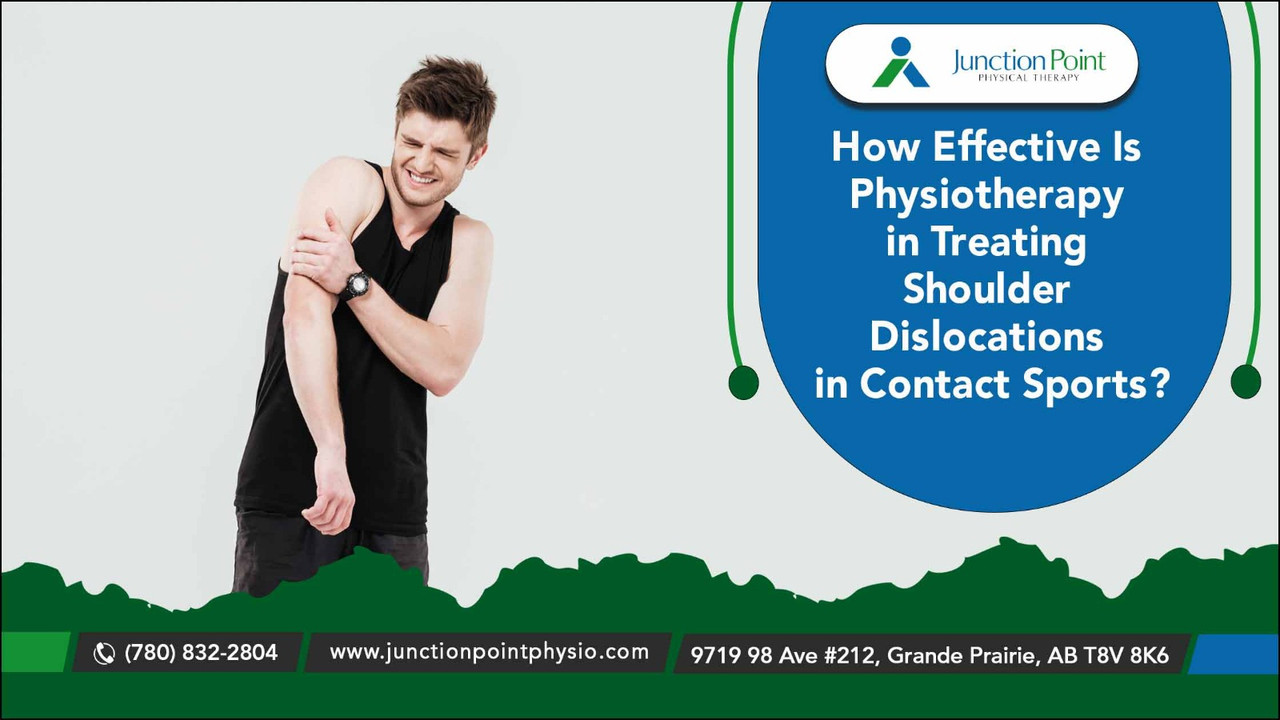 Junction Point
PHYSICAL THERAPY

How Effective Is Physiotherapy in Treating Shoulder Dislocations in Contact Sports?

(780) 832-2804

www.junctionpointphysio.com

9719 98 Ave #212, Grande Prairie, AB T8V 8K6